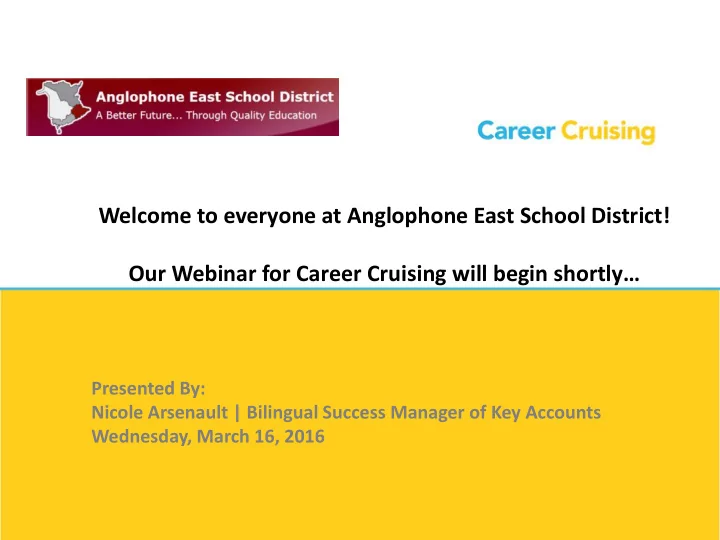 Anglophone East School District
A Better Future... Through Quality Education

Career Cruising

Welcome to everyone at Anglophone East School District!

Our Webinar for Career Cruising will begin shortly…

Presented By:
Nicole Arsenault | Bilingual Success Manager of Key Accounts
Wednesday, March 16, 2016